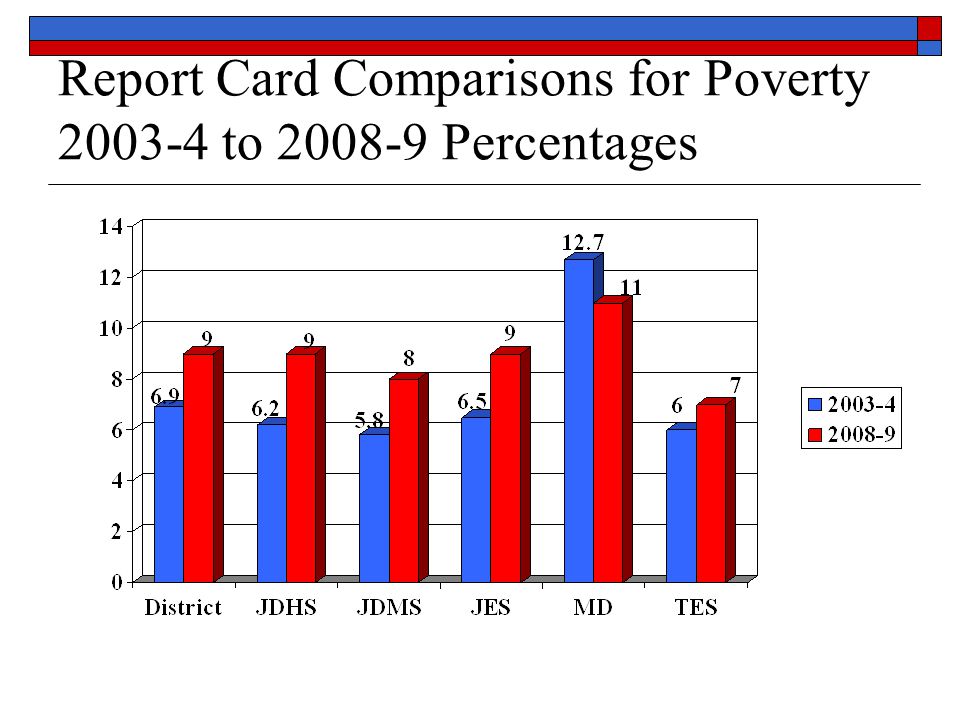 Report Card Comparisons for Poverty 2003-4 to 2008-9 Percentages

14
12
10
8
6
4
2
0

6.9
9
6.2
9
5.8
8
6.5
9
12.7
11
6
7

District
JDHS
JDMS
JES
MD
TES

2003-4
2008-9